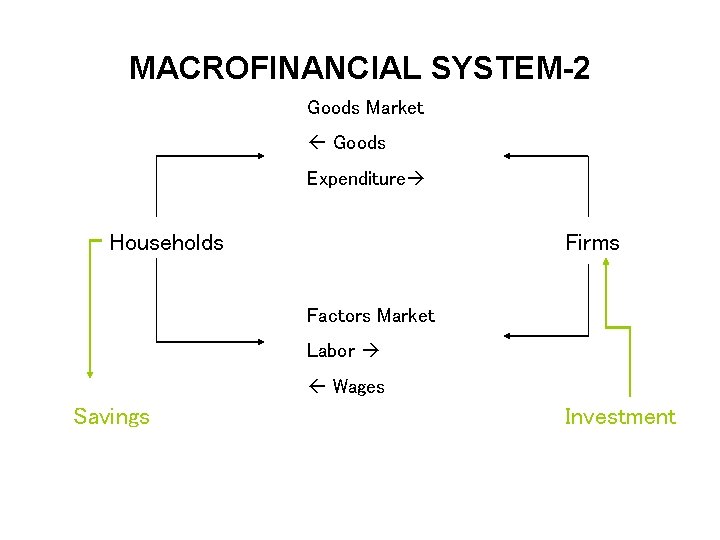 MACROFINANCIAL SYSTEM-2

Goods Market

← Goods

Expenditure→

Households

Firms

Factors Market

Labor →

← Wages

Savings

Investment